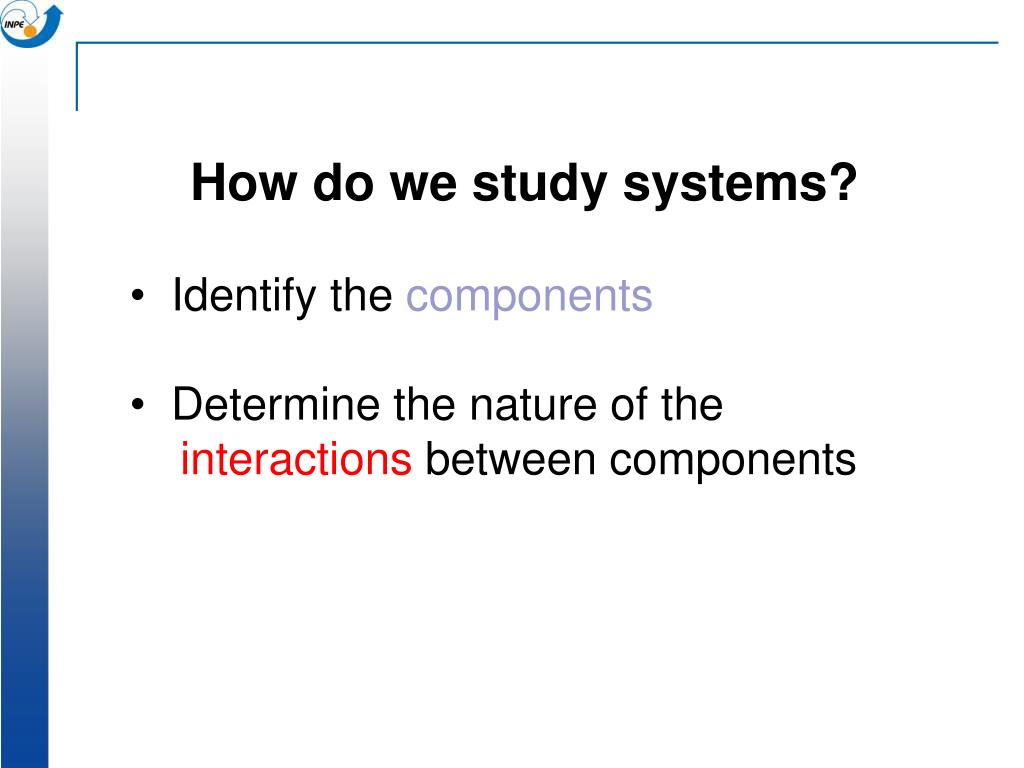 INPE

How do we study systems?

• Identify the components

• Determine the nature of the interactions between components